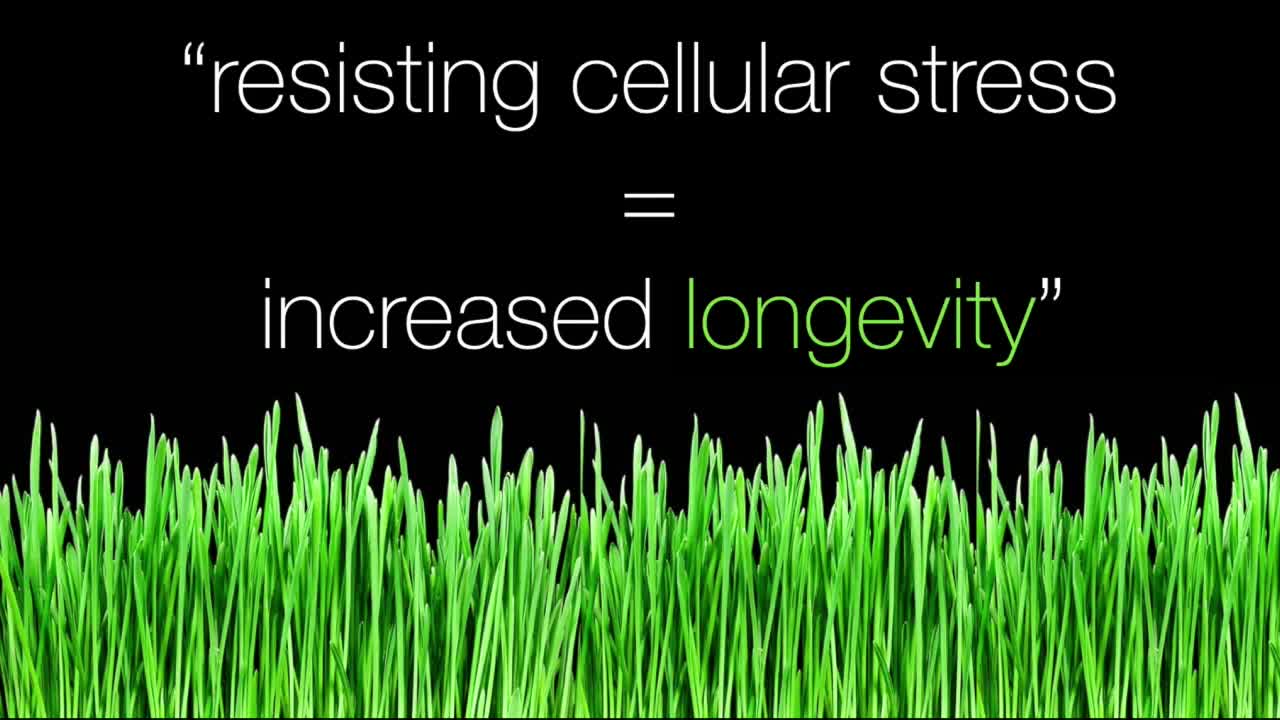 “resisting cellular stress

=

increased longevity”